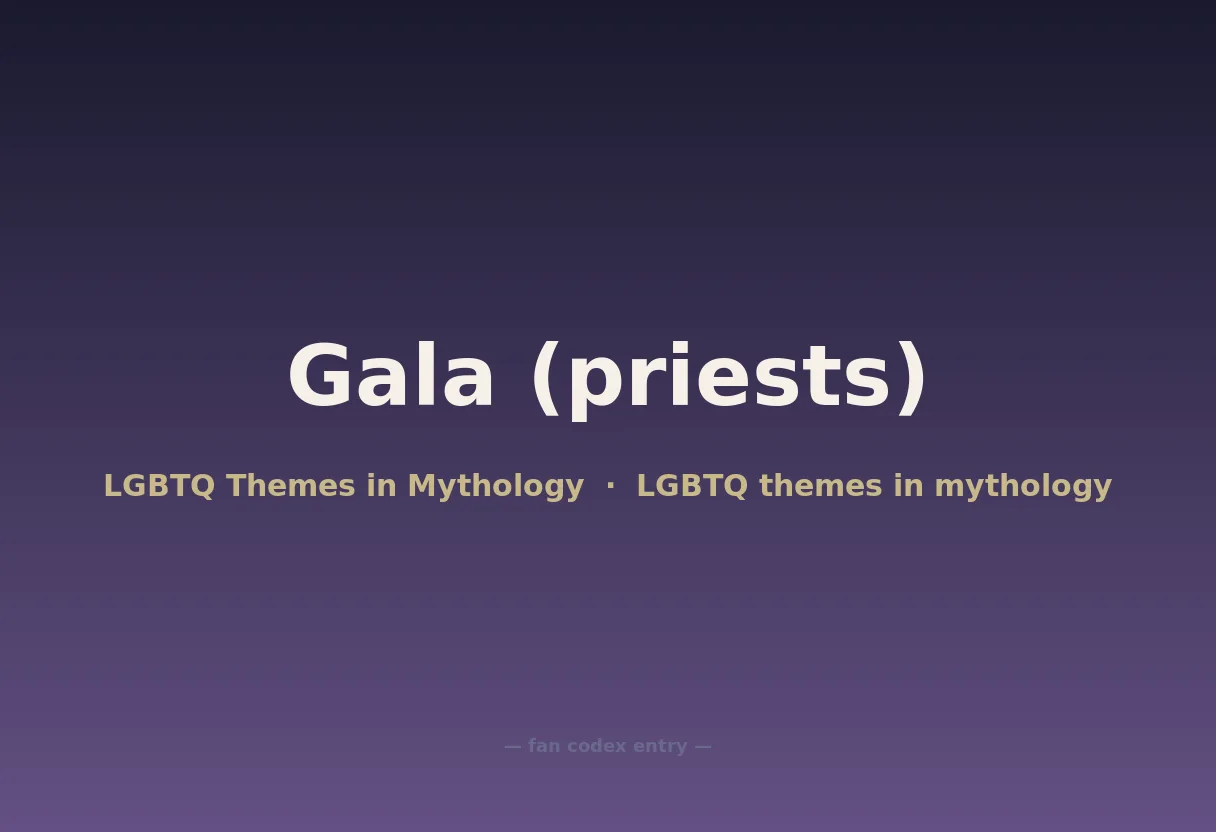 Gala (priests)

LGBTQ Themes in Mythology · LGBTQ themes in mythology

— fan codex entry —